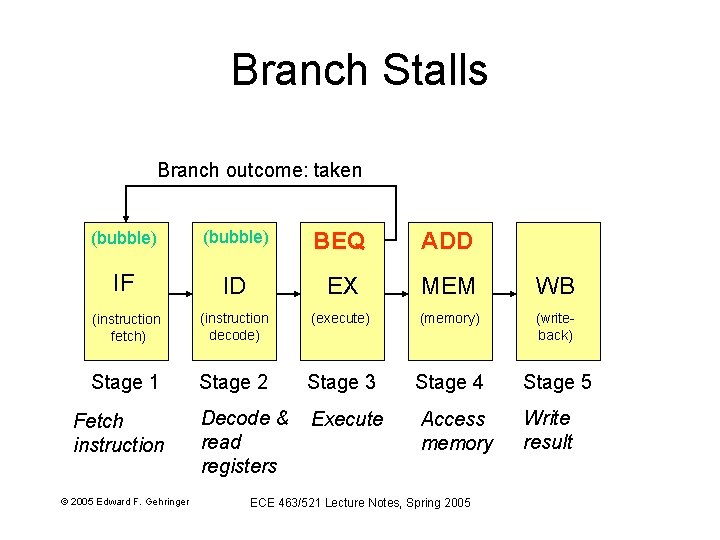 Branch Stalls

Branch outcome: taken

(bubble)
IF
(instruction fetch)

(bubble)
ID
(instruction decode)

BEQ
EX
(execute)

ADD
MEM
(memory)

WB
(write-back)

Stage 1
Stage 2
Stage 3
Stage 4
Stage 5

Fetch instruction

Decode & read registers

Execute

Access memory

Write result

© 2005 Edward F. Gehringer

ECE 463/521 Lecture Notes, Spring 2005